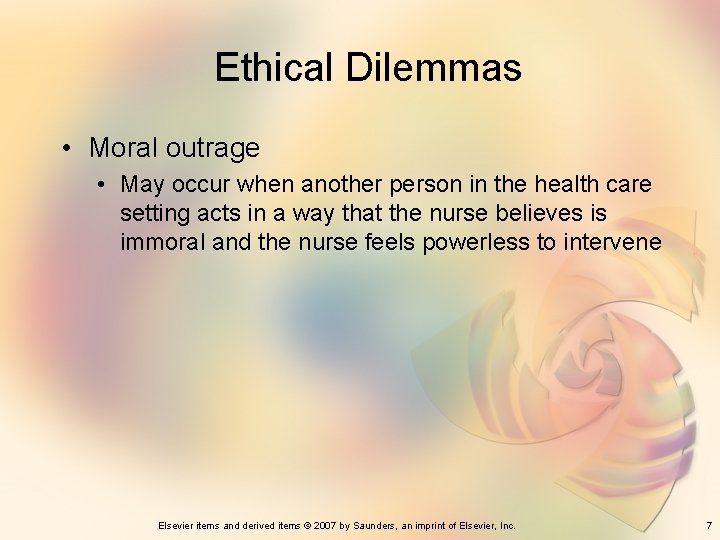 Ethical Dilemmas

• Moral outrage
  • May occur when another person in the health care setting acts in a way that the nurse believes is immoral and the nurse feels powerless to intervene

Elsevier items and derived items © 2007 by Saunders, an imprint of Elsevier, Inc.

7